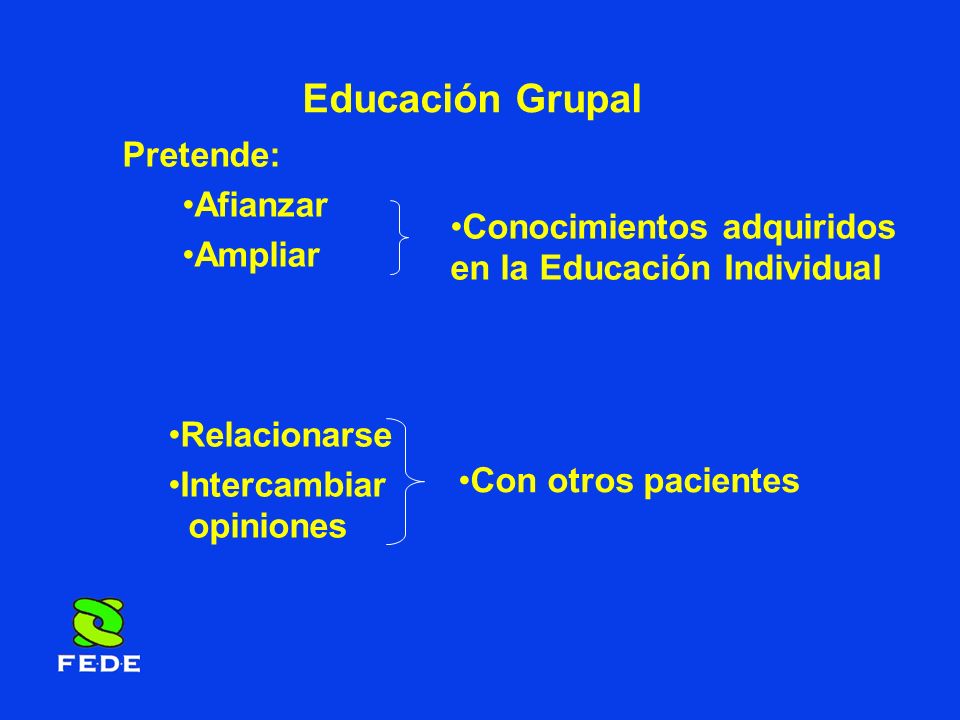 Educación Grupal

Pretende:

•Afianzar
•Ampliar

•Conocimientos adquiridos en la Educación Individual

•Relacionarse
•Intercambiar opiniones

•Con otros pacientes

FEDE